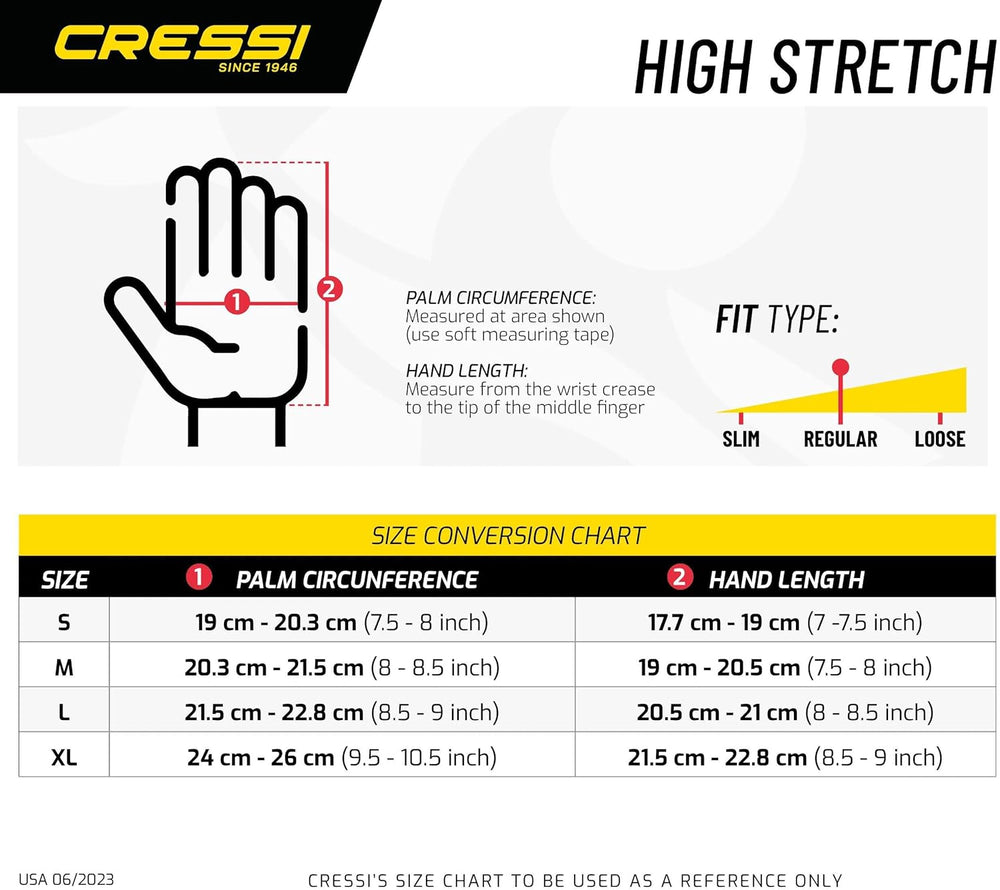 CRESSI
SINCE 1946

HIGH STRETCH

1

2

PALM CIRCUMFERENCE:
Measured at area shown (use soft measuring tape)

HAND LENGTH:
Measure from the wrist crease to the tip of the middle finger

FIT TYPE:

SLIM REGULAR LOOSE

SIZE CONVERSION CHART

| SIZE | 1 PALM CIRCUNFERENCE | 2 HAND LENGTH |
|---|---|---|
| S | 19 cm - 20.3 cm (7.5 - 8 inch) | 17.7 cm - 19 cm (7 -7.5 inch) |
| M | 20.3 cm - 21.5 cm (8 - 8.5 inch) | 19 cm - 20.5 cm (7.5 - 8 inch) |
| L | 21.5 cm - 22.8 cm (8.5 - 9 inch) | 20.5 cm - 21 cm (8 - 8.5 inch) |
| XL | 24 cm - 26 cm (9.5 - 10.5 inch) | 21.5 cm - 22.8 cm (8.5 - 9 inch) |

USA 06/2023

CRESSI'S SIZE CHART TO BE USED AS A REFERENCE ONLY